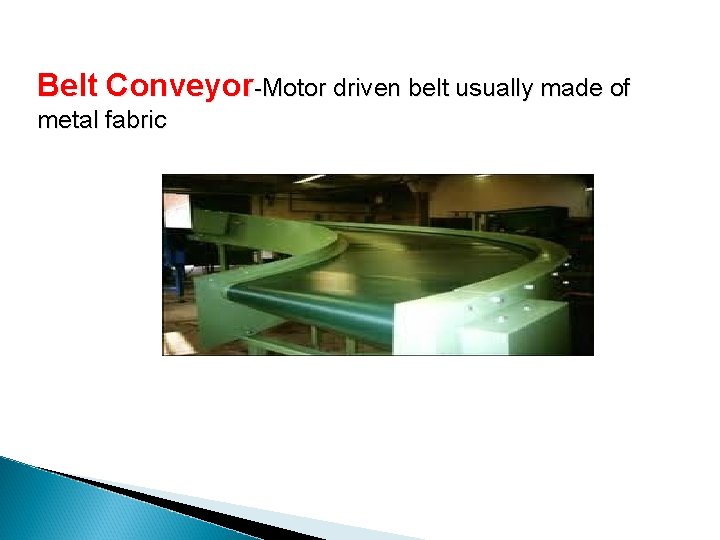 Belt Conveyor-Motor driven belt usually made of metal fabric